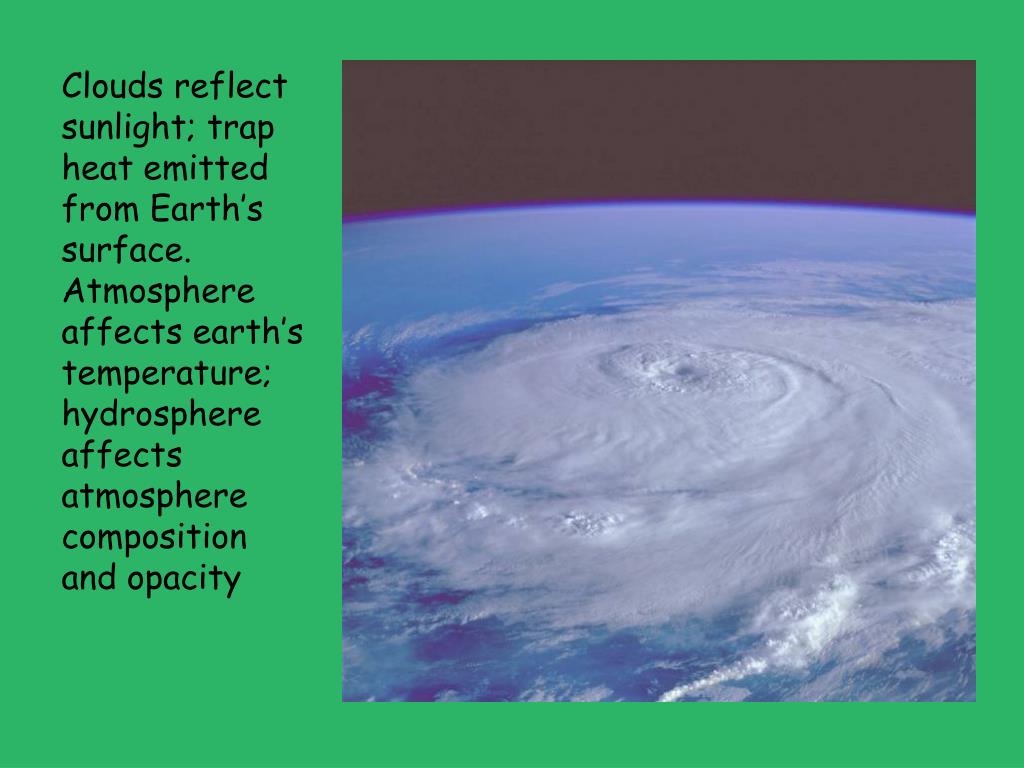 Clouds reflect sunlight; trap heat emitted from Earth’s surface. Atmosphere affects earth’s temperature; hydrosphere affects atmosphere composition and opacity